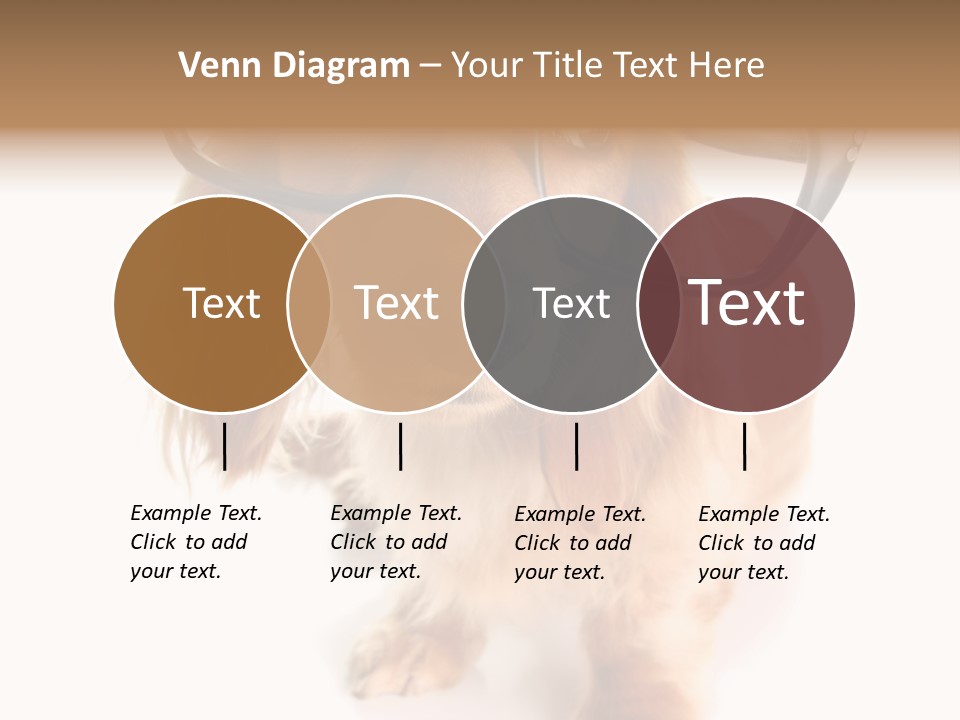 Venn Diagram – Your Title Text Here

Text

Text

Text

Text

Example Text. Click to add your text.

Example Text. Click to add your text.

Example Text. Click to add your text.

Example Text. Click to add your text.